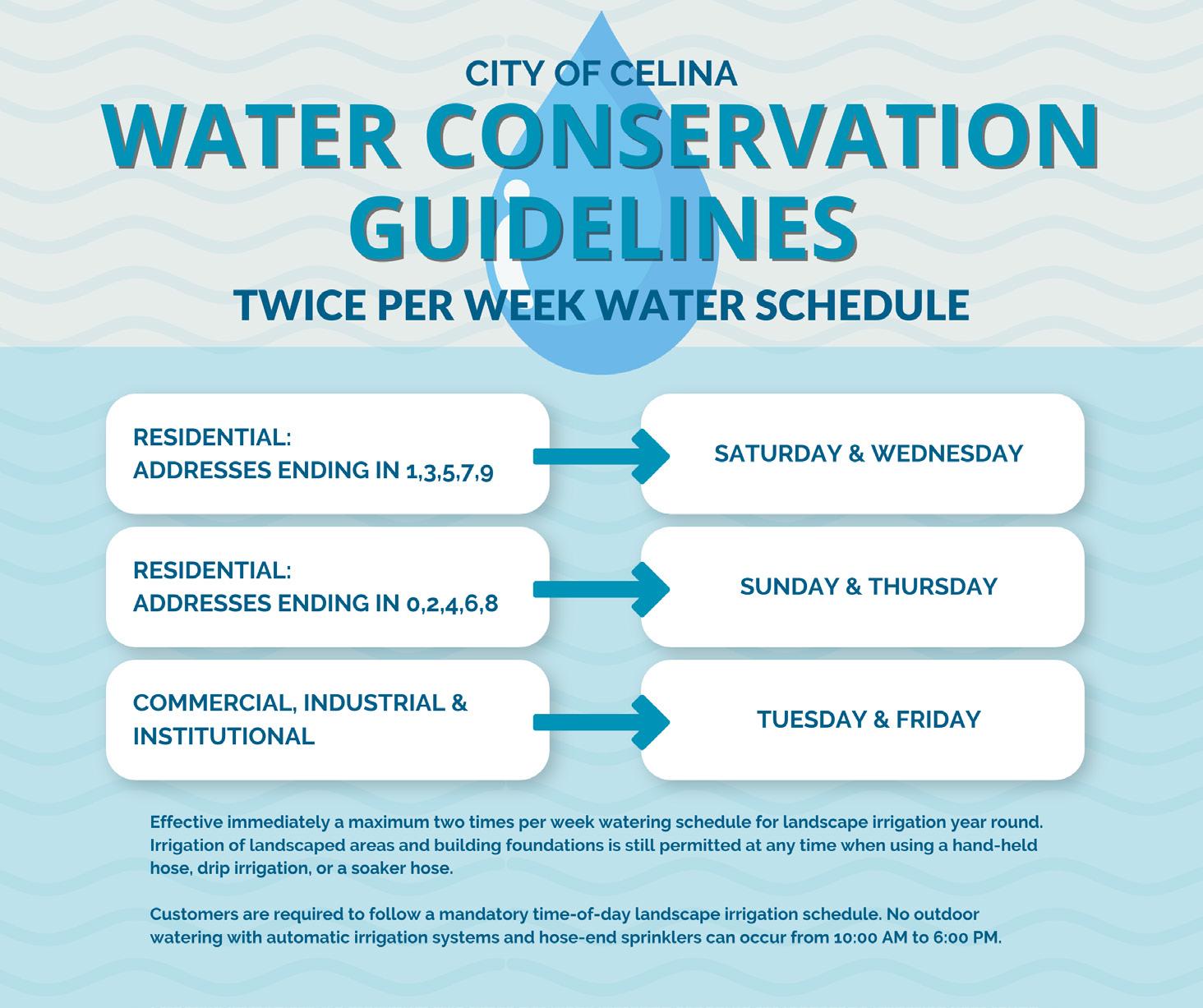 CITY OF CELINA
WATER CONSERVATION GUIDELINES
TWICE PER WEEK WATER SCHEDULE

RESIDENTIAL:
ADDRESSES ENDING IN 1,3,5,7,9

SATURDAY & WEDNESDAY

RESIDENTIAL:
ADDRESSES ENDING IN 0,2,4,6,8

SUNDAY & THURSDAY

COMMERCIAL, INDUSTRIAL & INSTITUTIONAL

TUESDAY & FRIDAY

Effective immediately a maximum two times per week watering schedule for landscape irrigation year round. Irrigation of landscaped areas and building foundations is still permitted at any time when using a hand-held hose, drip irrigation, or a soaker hose.

Customers are required to follow a mandatory time-of-day landscape irrigation schedule. No outdoor watering with automatic irrigation systems and hose-end sprinklers can occur from 10:00 AM to 6:00 PM.